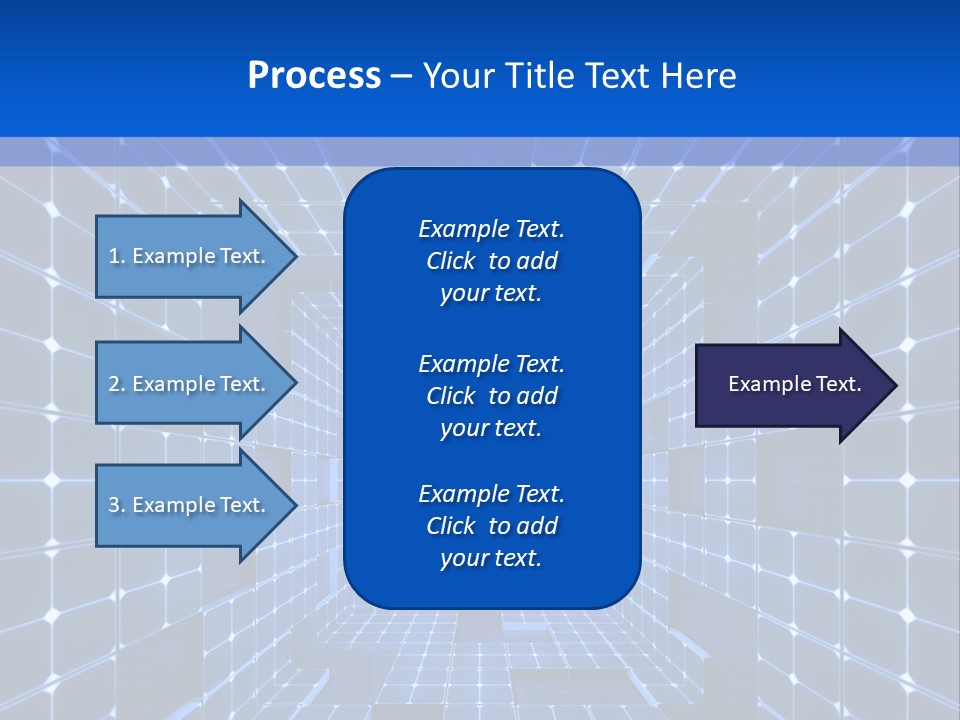 Process – Your Title Text Here

1. Example Text.

2. Example Text.

3. Example Text.

Example Text. Click to add your text.

Example Text. Click to add your text.

Example Text. Click to add your text.

Example Text.